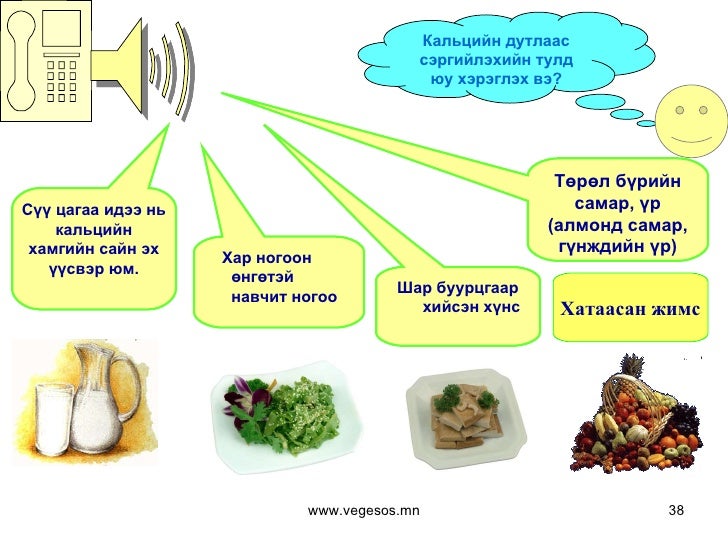 Кальцийн дутлаас сэргийлэхийн тулд юу хэрэглэх вэ?

Сүү цагаа идээ нь кальцийн хамгийн сайн эх үүсвэр юм.

Хар ногоон өнгөтэй навчит ногоо

Шар буурцгаар хийсэн хүнс

Төрөл бүрийн самар, үр (алмонд самар, гүнждийн үр)

Хатаасан жимс

www.vegesos.mn

38